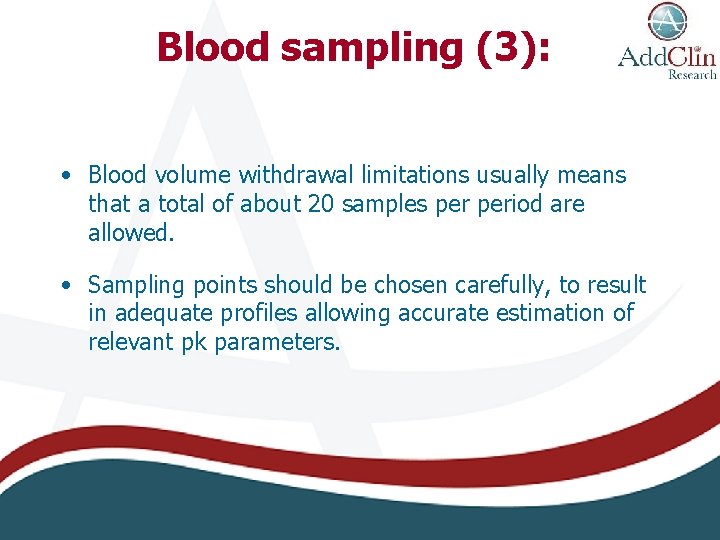 Blood sampling (3):

AddClin Research

• Blood volume withdrawal limitations usually means that a total of about 20 samples per period are allowed.

• Sampling points should be chosen carefully, to result in adequate profiles allowing accurate estimation of relevant pk parameters.